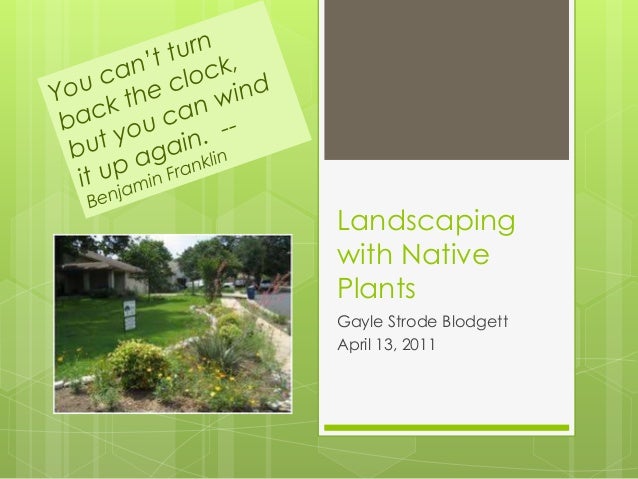 You can't turn back the clock, but you can wind it up again. -- Benjamin Franklin

Landscaping with Native Plants

Gayle Strode Blodgett
April 13, 2011